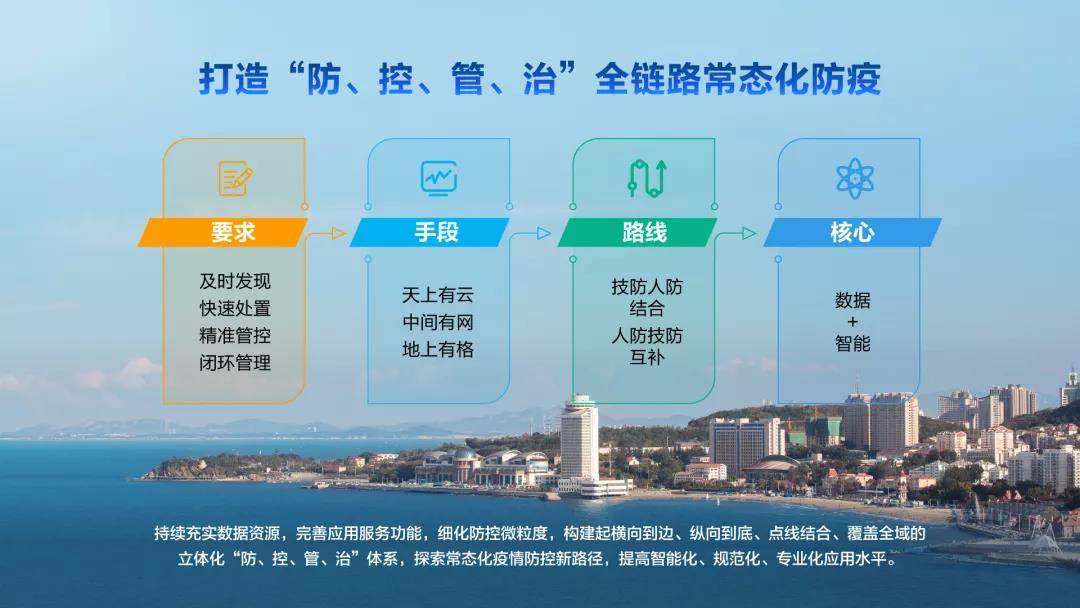 打造“防、控、管、治”全链路常态化防疫

要求

及时发现
快速处置
精准管控
闭环管理

手段

天上有云
中间有网
地上有格

路线

技防人防
结合
人防技防
互补

核心

数据
+
智能

持续充实数据资源，完善应用服务功能，细化防控微粒度，构建起横向到边、纵向到底、点线结合、覆盖全域的立体化“防、控、管、治”体系，探索常态化疫情防控新路径，提高智能化、规范化、专业化应用水平。